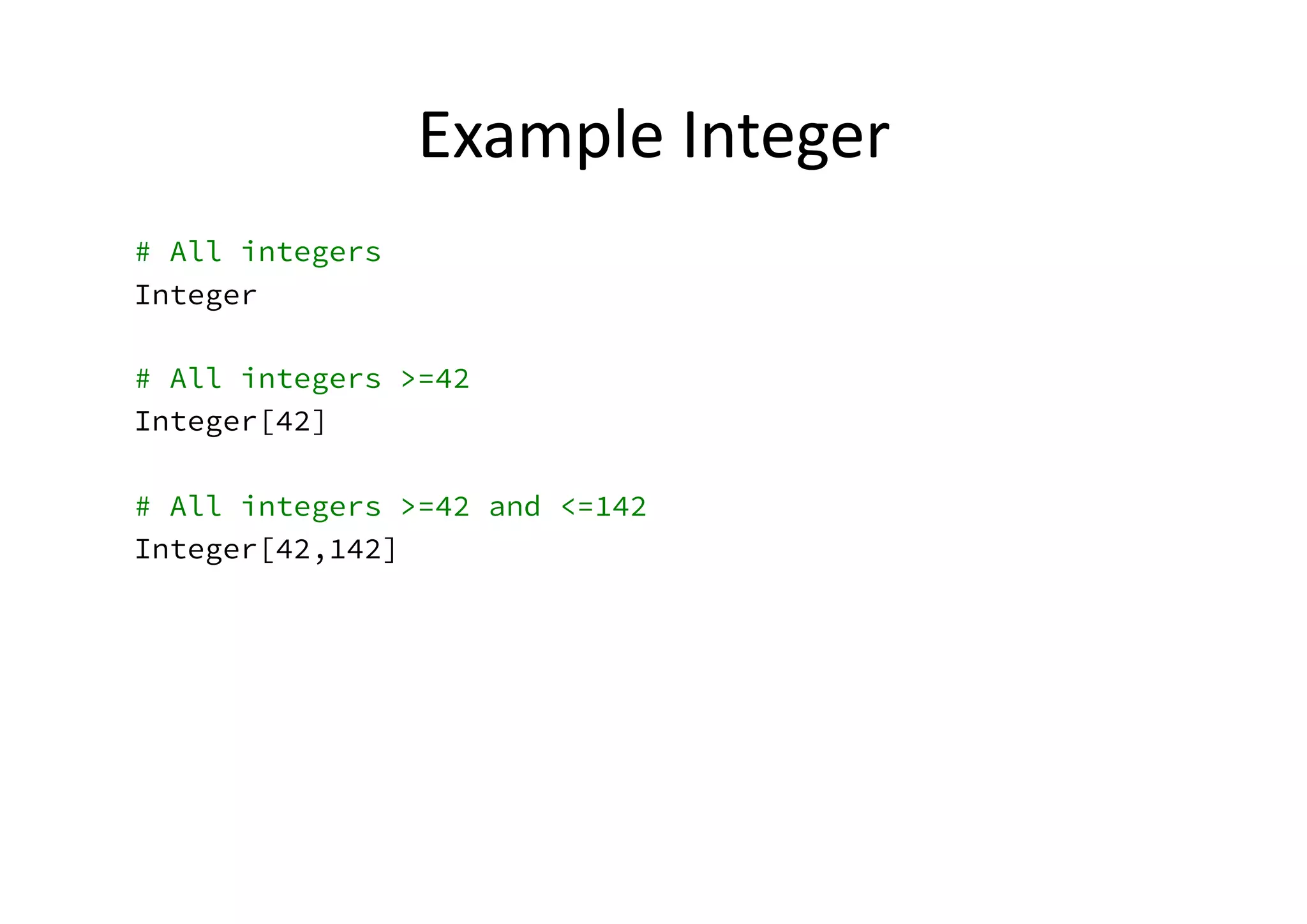 Example Integer

# All integers
Integer

# All integers >=42
Integer[42]

# All integers >=42 and <=142
Integer[42,142]